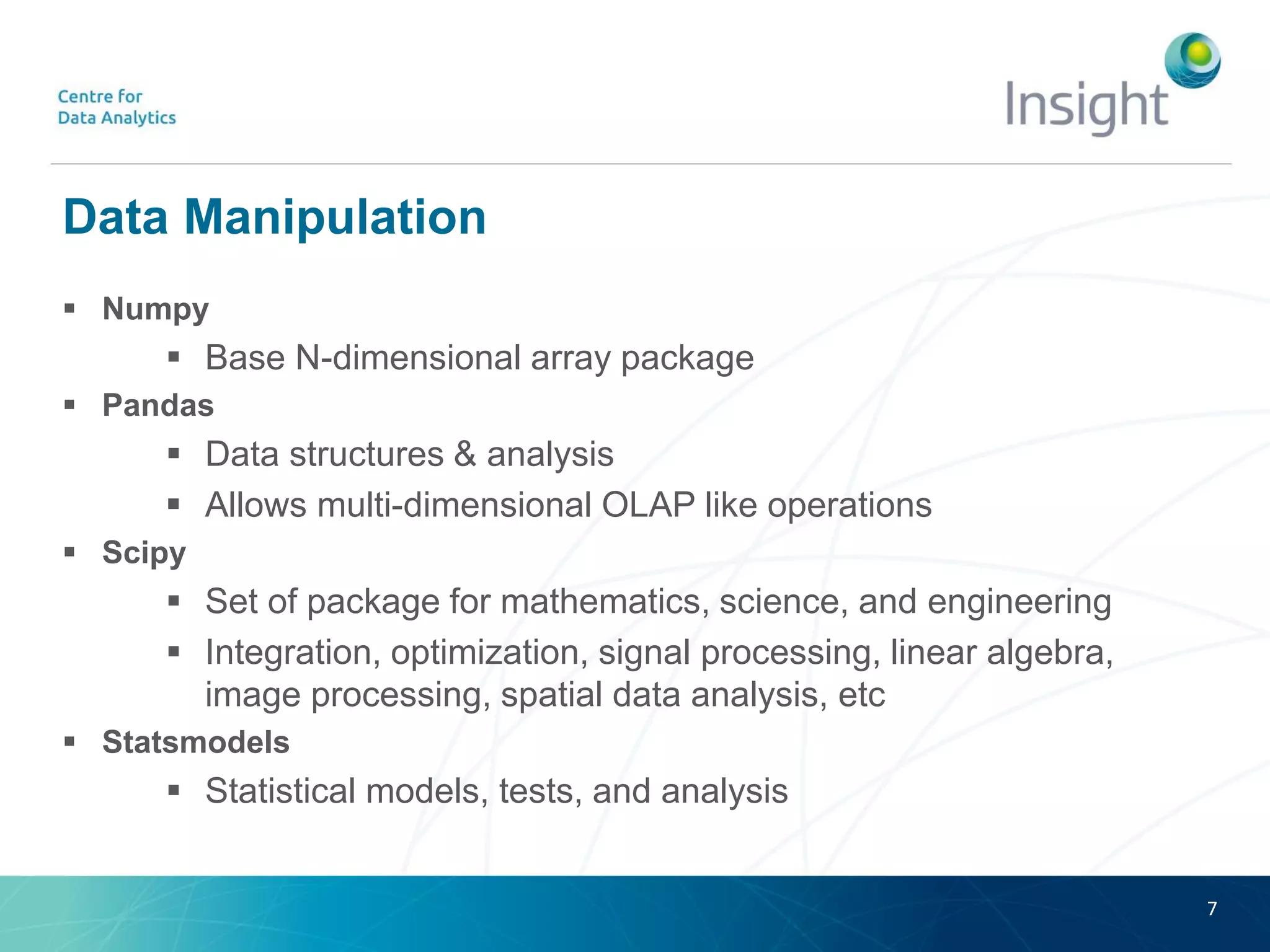 Centre for
Data Analytics

Insight

Data Manipulation

▪ Numpy
▪ Base N-dimensional array package
▪ Pandas
▪ Data structures & analysis
▪ Allows multi-dimensional OLAP like operations
▪ Scipy
▪ Set of package for mathematics, science, and engineering
▪ Integration, optimization, signal processing, linear algebra, image processing, spatial data analysis, etc
▪ Statsmodels
▪ Statistical models, tests, and analysis

7